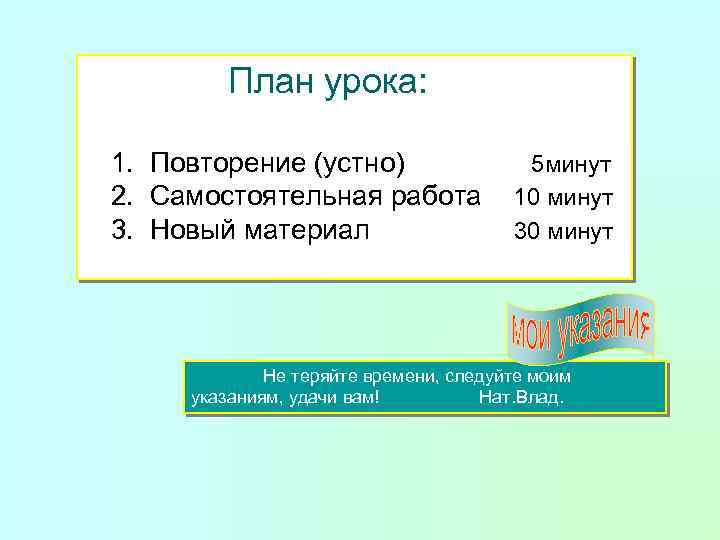 План урока:

1. Повторение (устно) 5минут
2. Самостоятельная работа 10 минут
3. Новый материал 30 минут

мои указания

Не теряйте времени, следуйте моим указаниям, удачи вам! Нат.Влад.